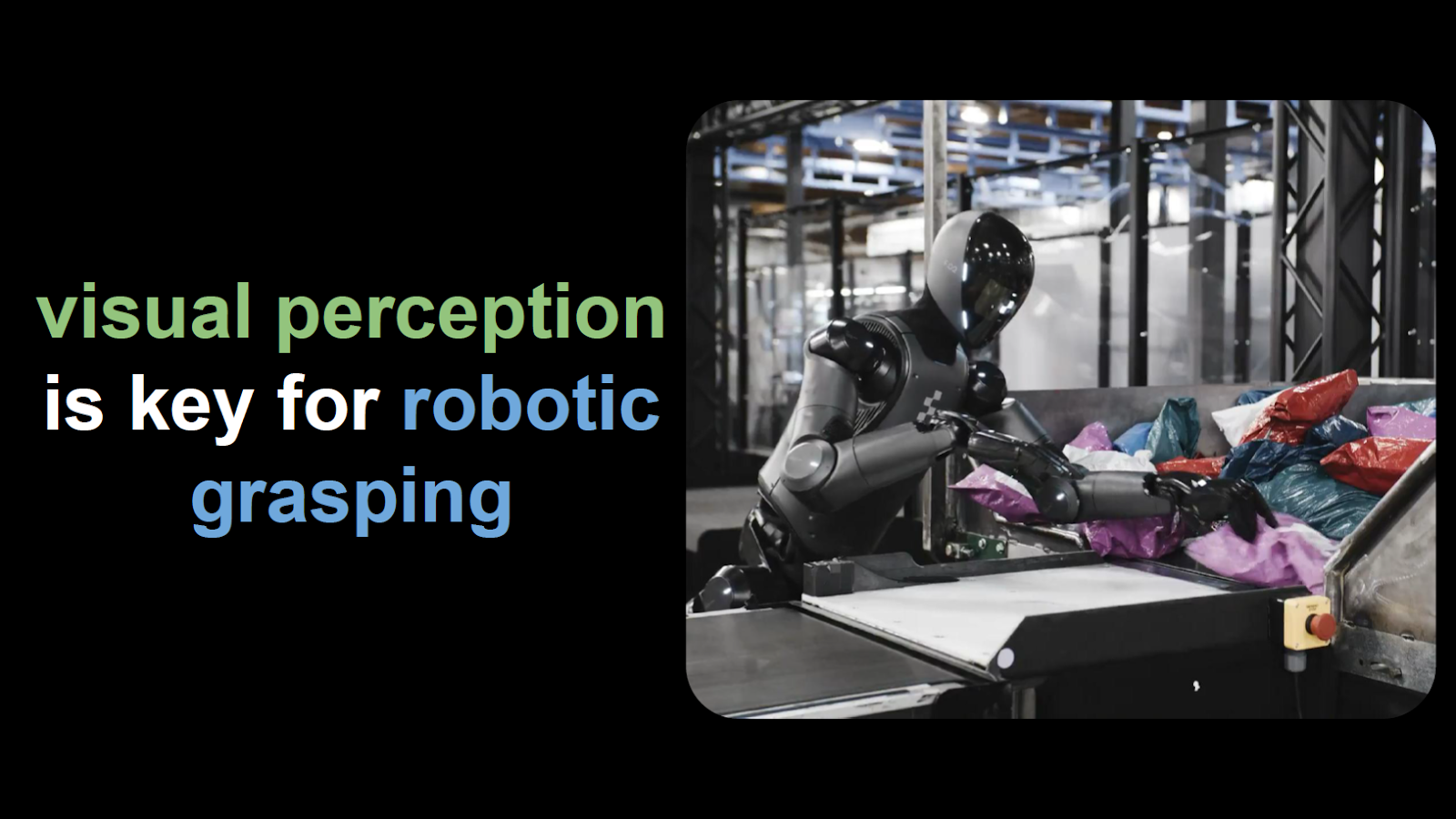 visual perception is key for robotic grasping